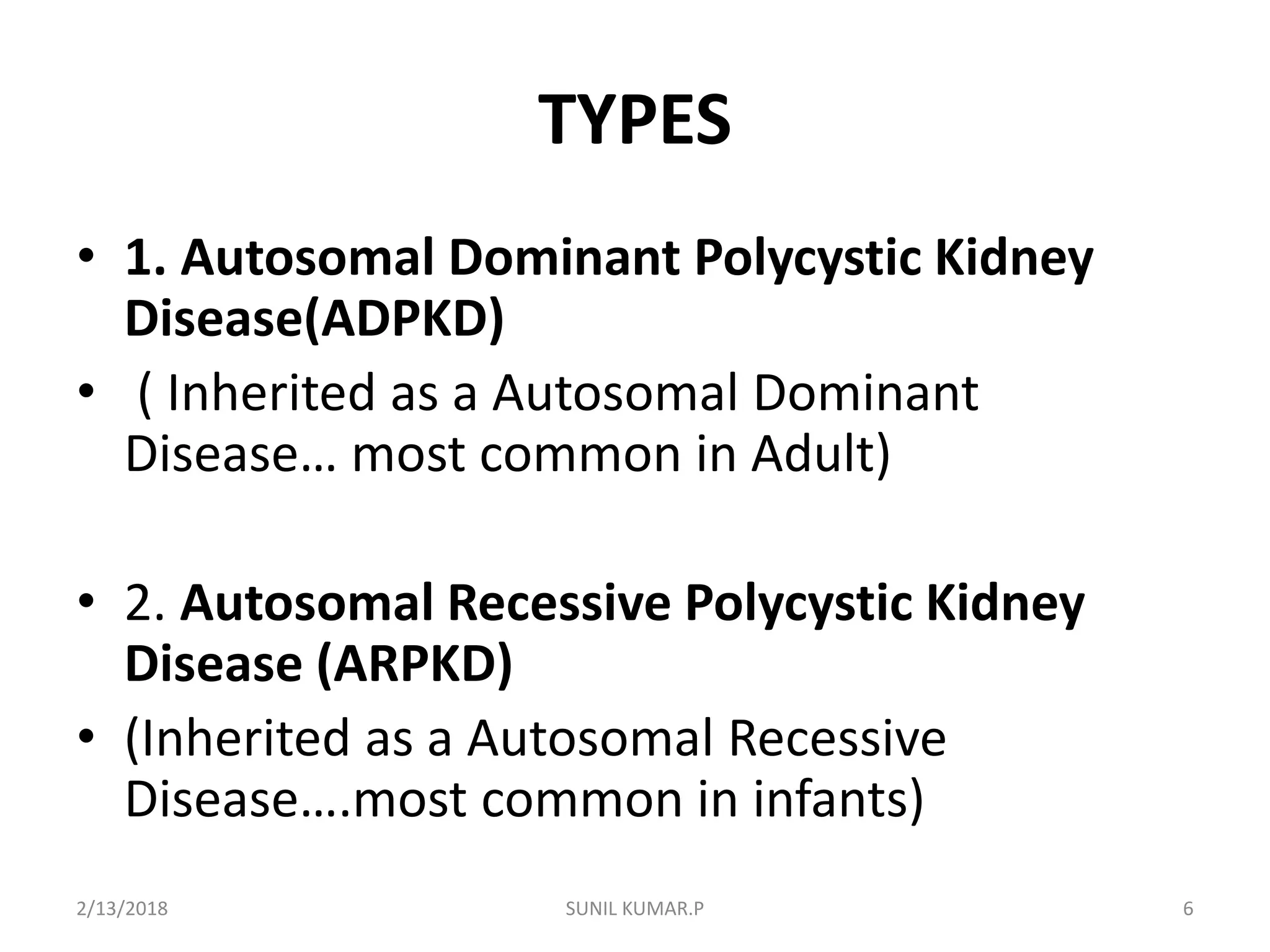 TYPES

• 1. Autosomal Dominant Polycystic Kidney Disease(ADPKD)
• ( Inherited as a Autosomal Dominant Disease… most common in Adult)

• 2. Autosomal Recessive Polycystic Kidney Disease (ARPKD)
• (Inherited as a Autosomal Recessive Disease….most common in infants)

2/13/2018 SUNIL KUMAR.P 6